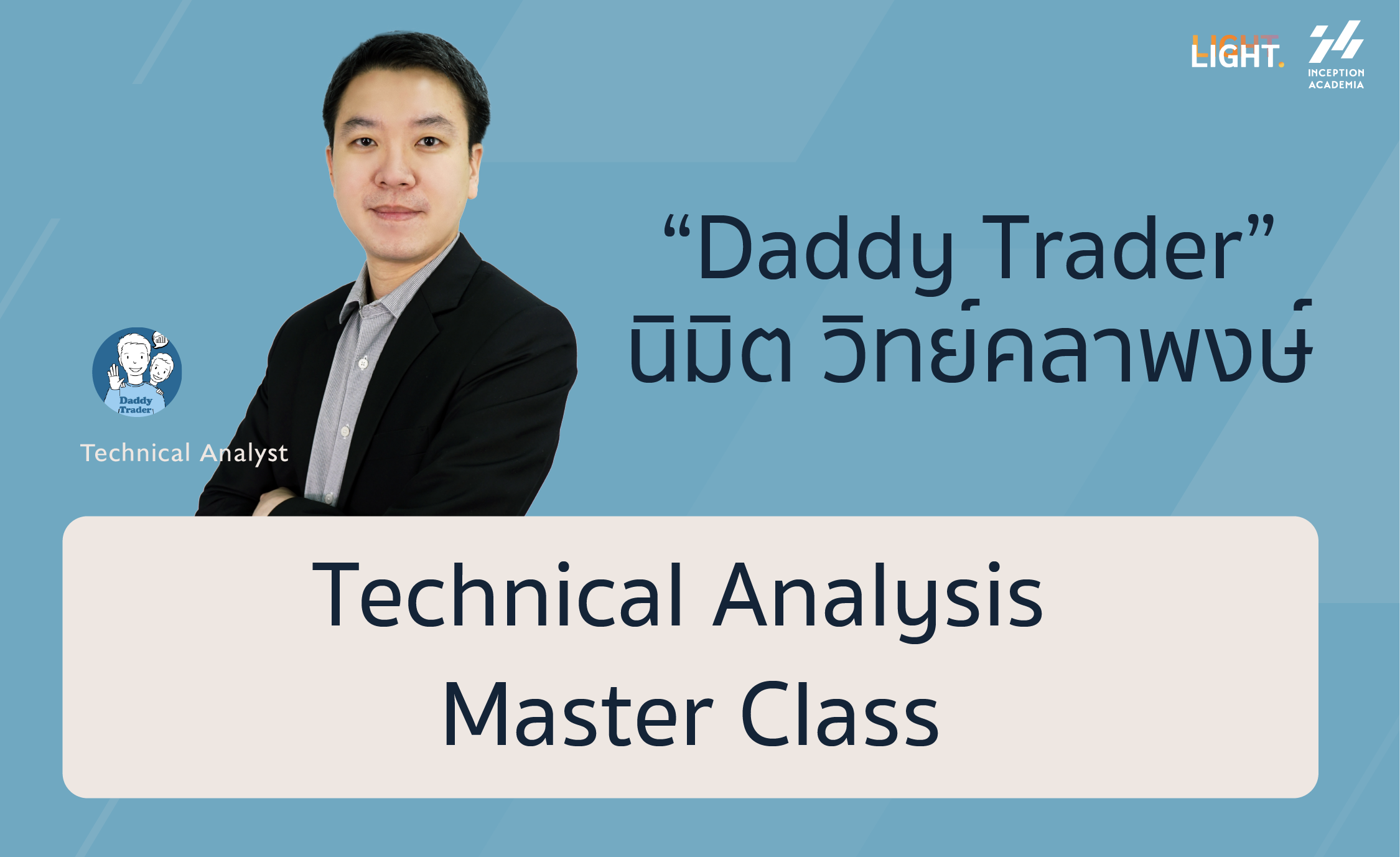 LIGHT.

INCEPTION ACADEMIA

“Daddy Trader”
นิมิต วิทย์คลาพงษ์

Daddy Trader

Technical Analyst

Technical Analysis
Master Class